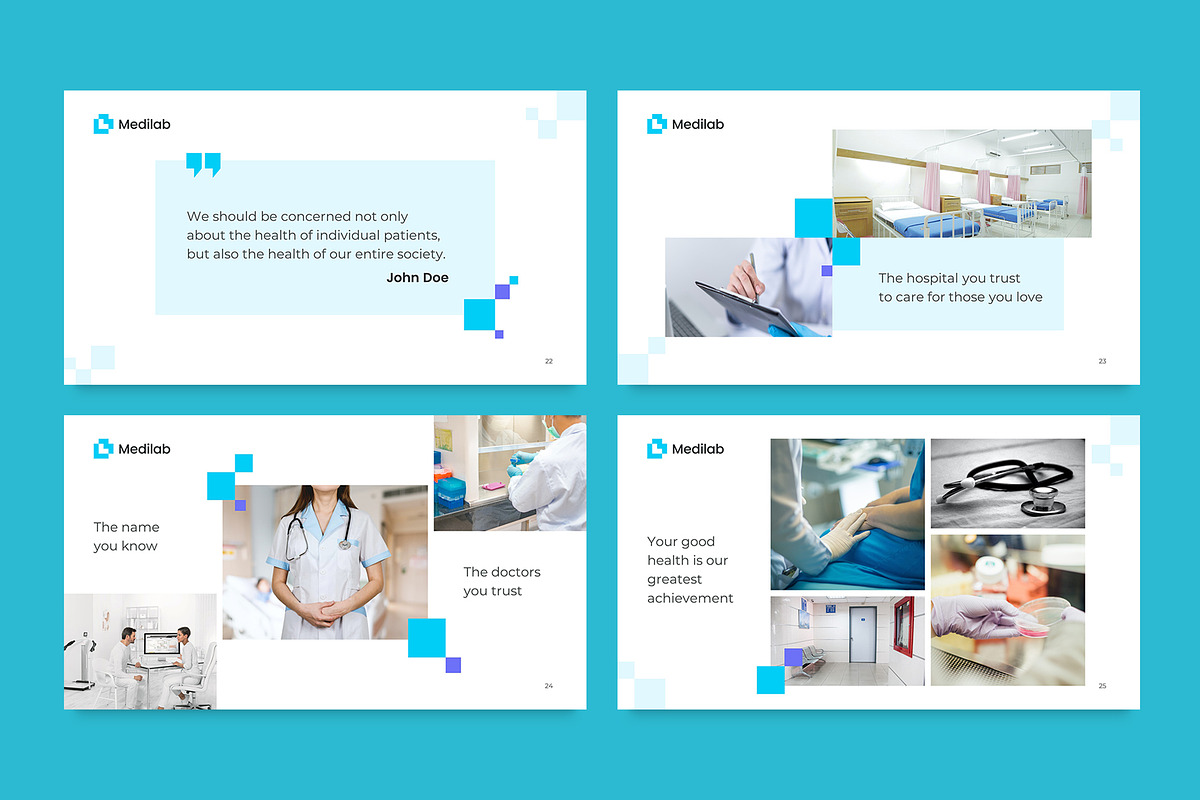 Medilab

We should be concerned not only about the health of individual patients, but also the health of our entire society.

John Doe

22

Medilab

The hospital you trust to care for those you love

23

Medilab

The name you know

The doctors you trust

24

Medilab

Your good health is our greatest achievement

25